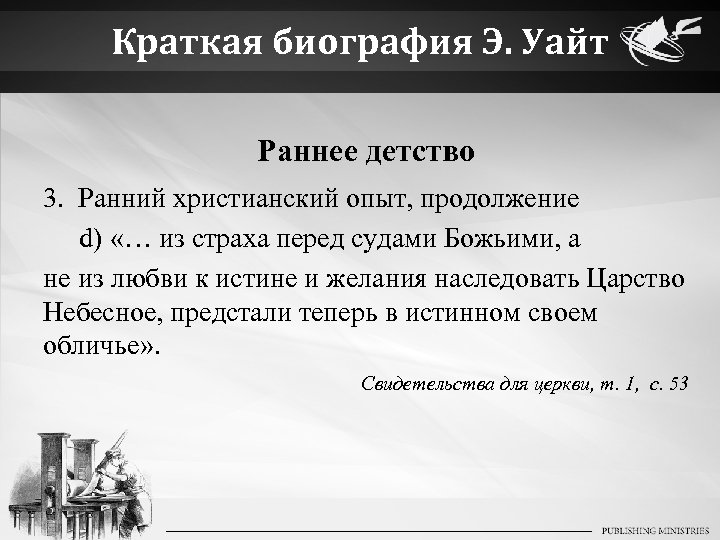 Краткая биография Э. Уайт

Раннее детство

3. Ранний христианский опыт, продолжение

d) «… из страха перед судами Божьими, а не из любви к истине и желания наследовать Царство Небесное, предстали теперь в истинном своем обличье».

Свидетельства для церкви, т. 1, с. 53

PUBLISHING MINISTRIES